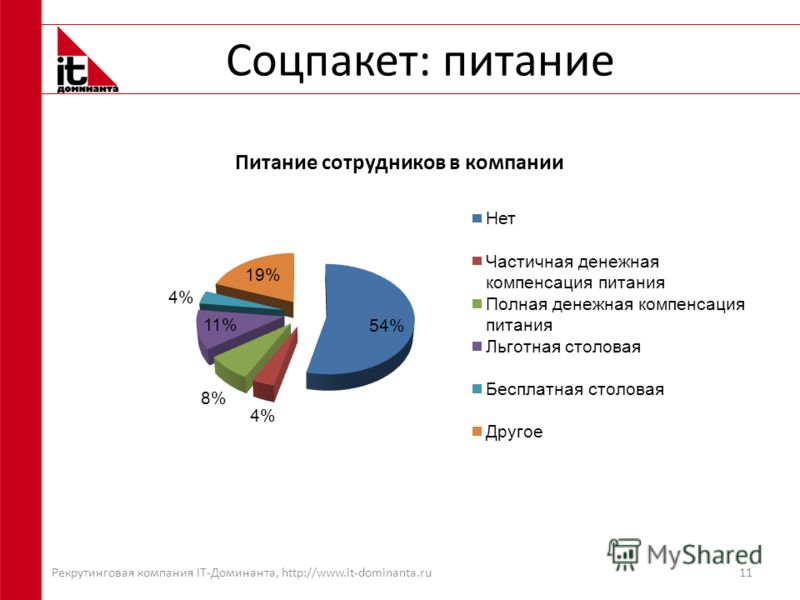 it доминанта

Соцпакет: питание

Питание сотрудников в компании

19%
4%
11%
54%
8%
4%

Нет
Частичная денежная компенсация питания
Полная денежная компенсация питания
Льготная столовая
Бесплатная столовая
Другое

MyShared

Рекрутинговая компания IT-Доминанта, http://www.it-dominanta.ru
11